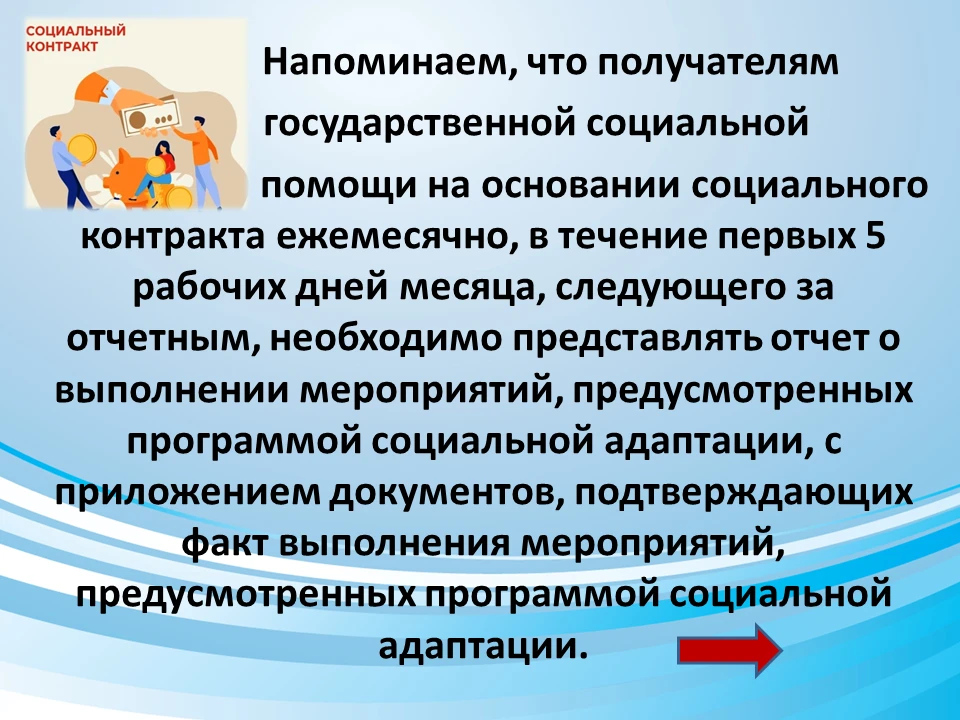 СОЦИАЛЬНЫЙ КОНТРАКТ

Напоминаем, что получателям государственной социальной помощи на основании социального контракта ежемесячно, в течение первых 5 рабочих дней месяца, следующего за отчетным, необходимо представлять отчет о выполнении мероприятий, предусмотренных программой социальной адаптации, с приложением документов, подтверждающих факт выполнения мероприятий, предусмотренных программой социальной адаптации.